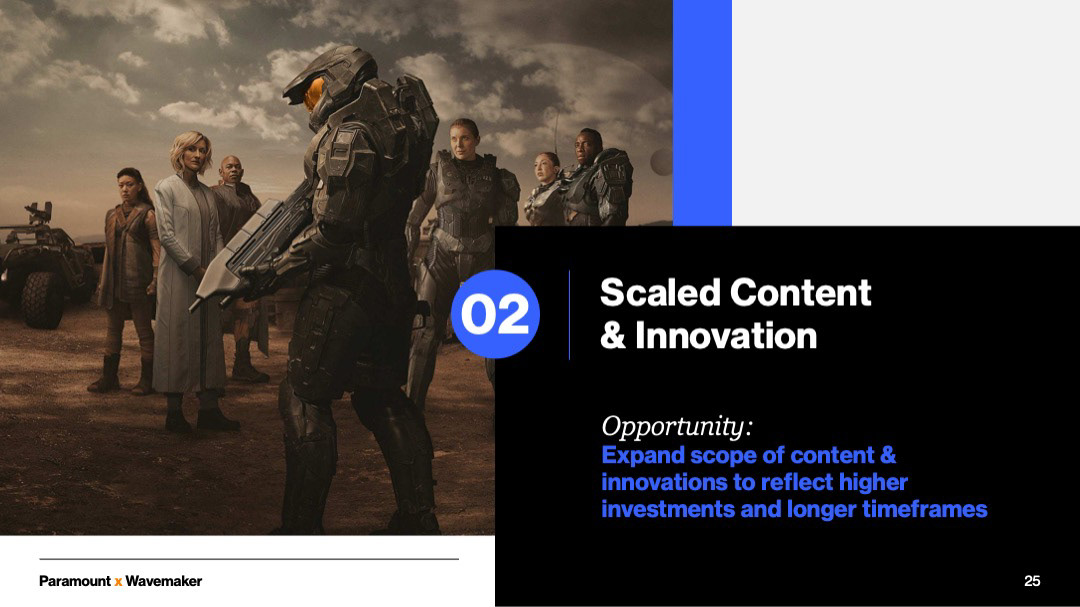 02

Scaled Content & Innovation

Opportunity:
Expand scope of content & innovations to reflect higher investments and longer timeframes

Paramount x Wavemaker

25